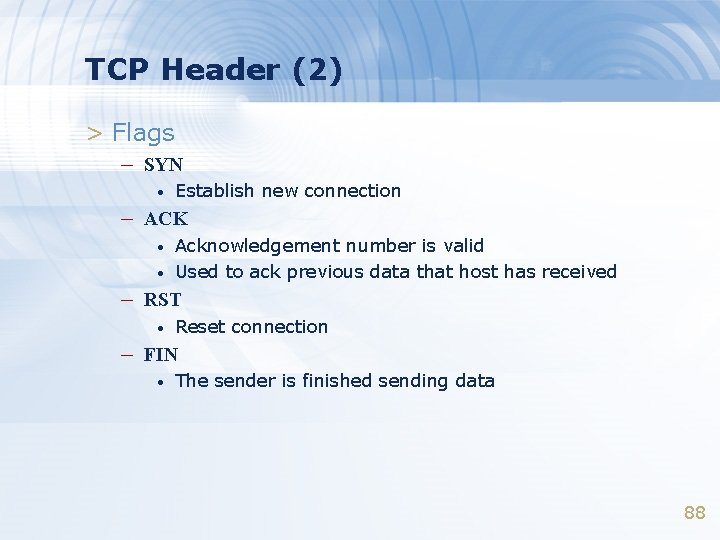 TCP Header (2)

> Flags
– SYN
• Establish new connection
– ACK
• Acknowledgement number is valid
• Used to ack previous data that host has received
– RST
• Reset connection
– FIN
• The sender is finished sending data

88